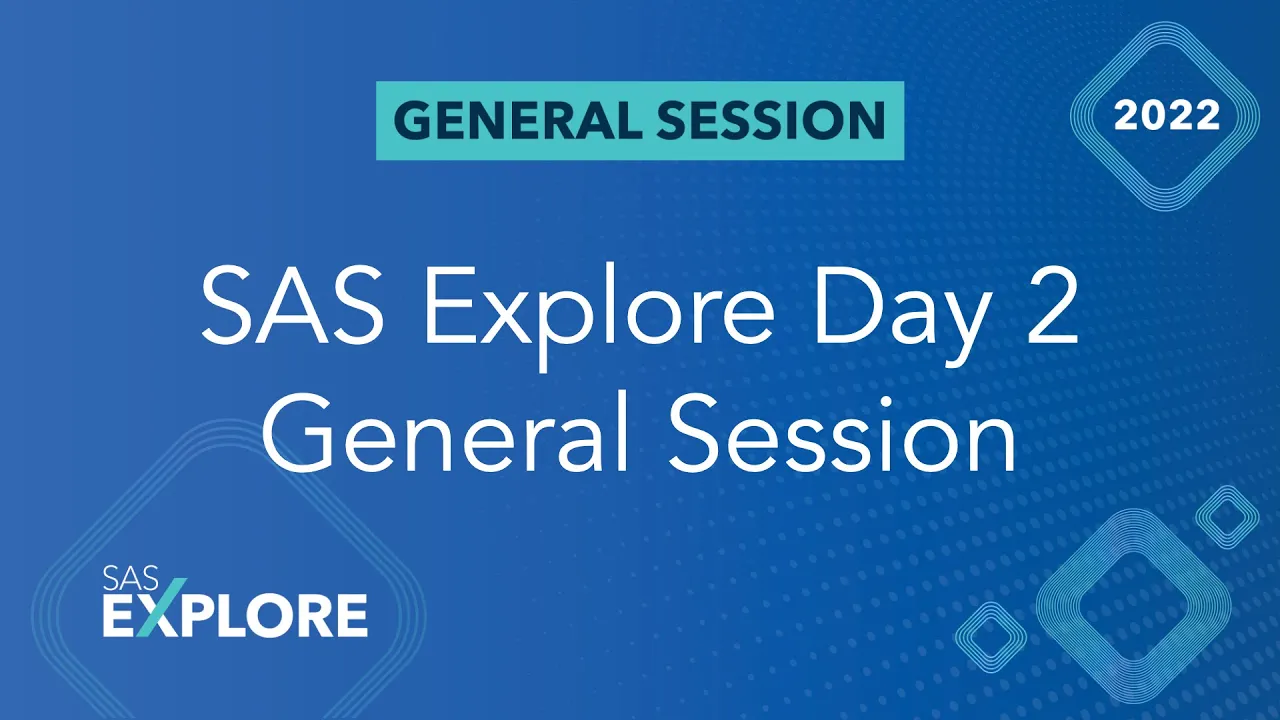 GENERAL SESSION

2022

SAS Explore Day 2
General Session

SAS
EXPLORE